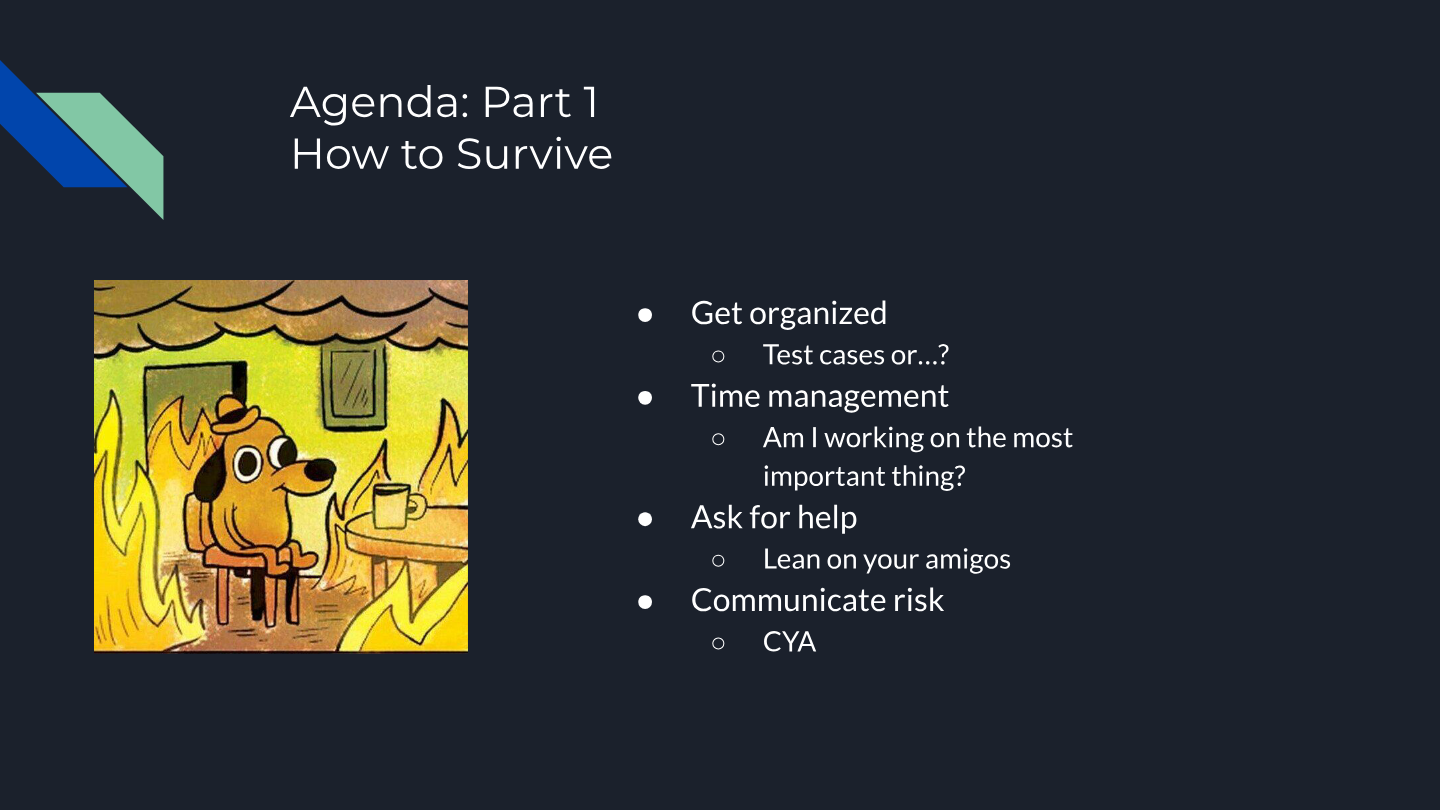 Agenda: Part 1
How to Survive

● Get organized
  ○ Test cases or…?
● Time management
  ○ Am I working on the most important thing?
● Ask for help
  ○ Lean on your amigos
● Communicate risk
  ○ CYA